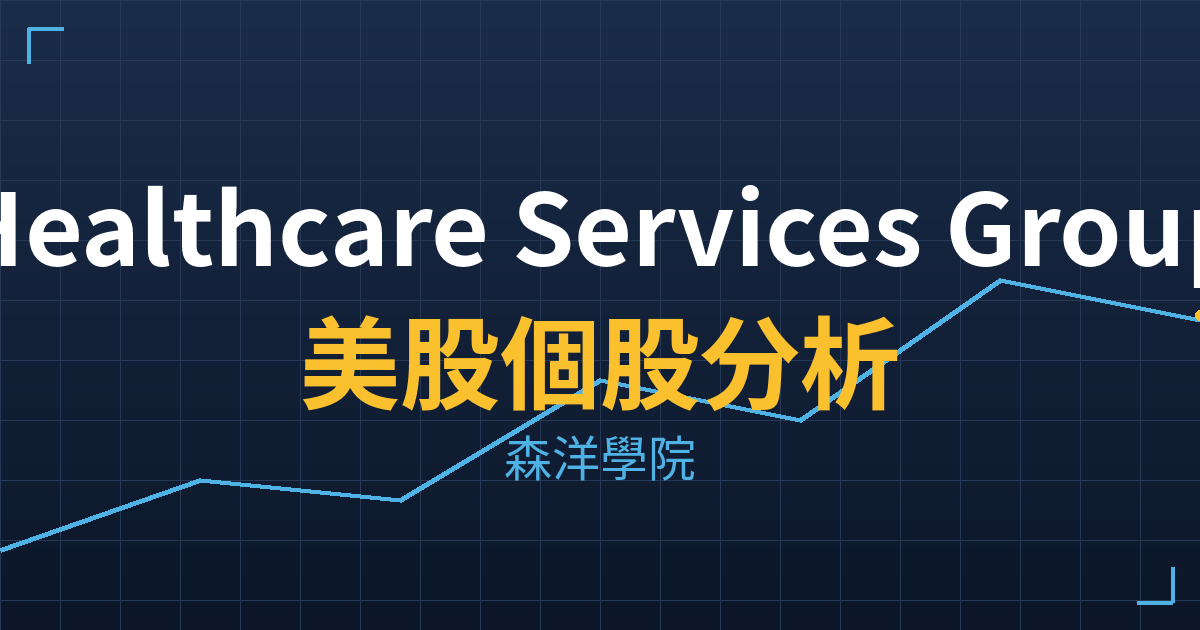 Healthcare Services Group
美股個股分析
森洋學院